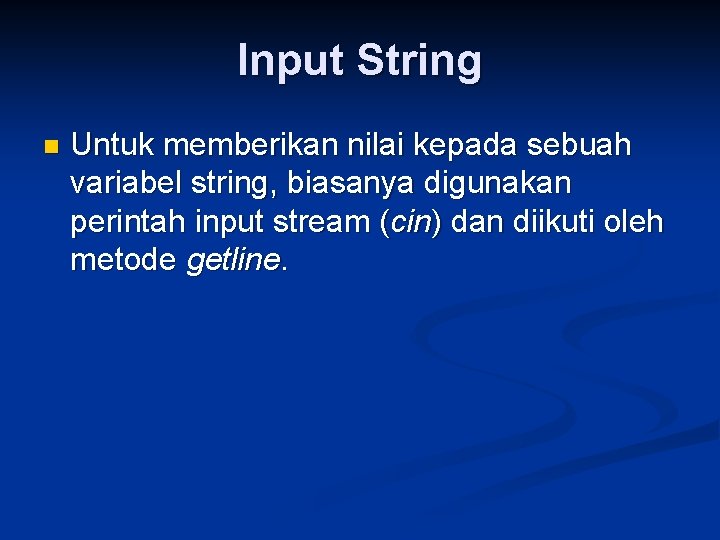 Input String

Untuk memberikan nilai kepada sebuah variabel string, biasanya digunakan perintah input stream (cin) dan diikuti oleh metode getline.